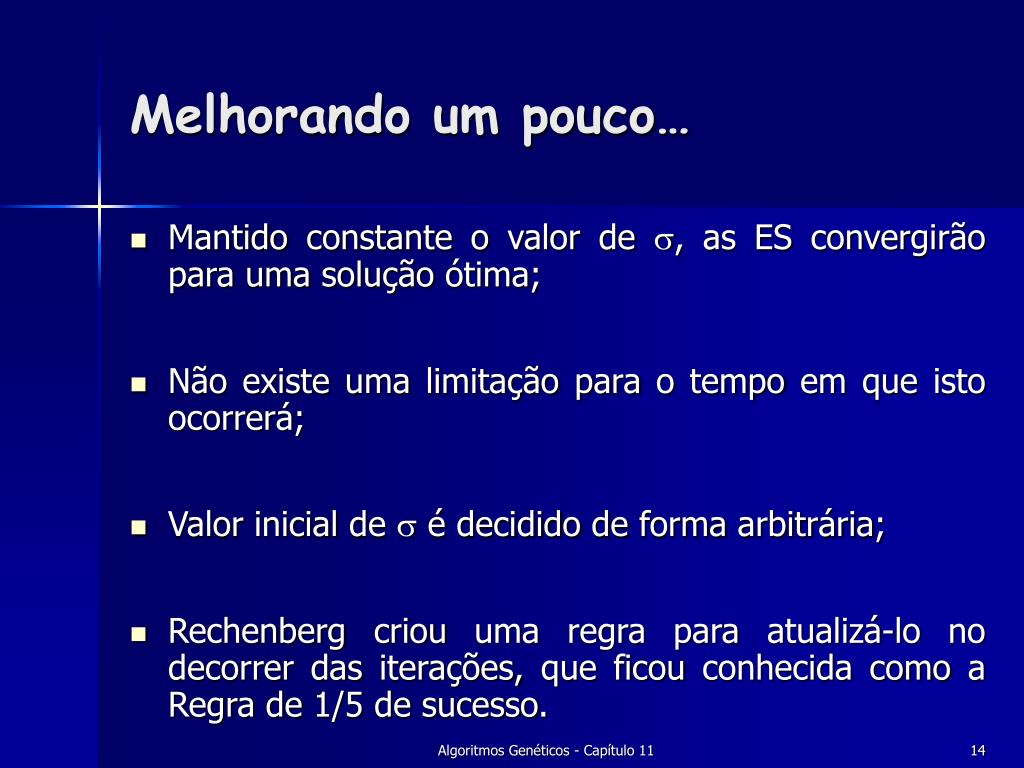 Melhorando um pouco…

- Mantido constante o valor de $\sigma$, as ES convergirão para uma solução ótima;

- Não existe uma limitação para o tempo em que isto ocorrerá;

- Valor inicial de $\sigma$ é decidido de forma arbitrária;

- Rechenberg criou uma regra para atualizá-lo no decorrer das iterações, que ficou conhecida como a Regra de 1/5 de sucesso.

Algoritmos Genéticos - Capítulo 11

14